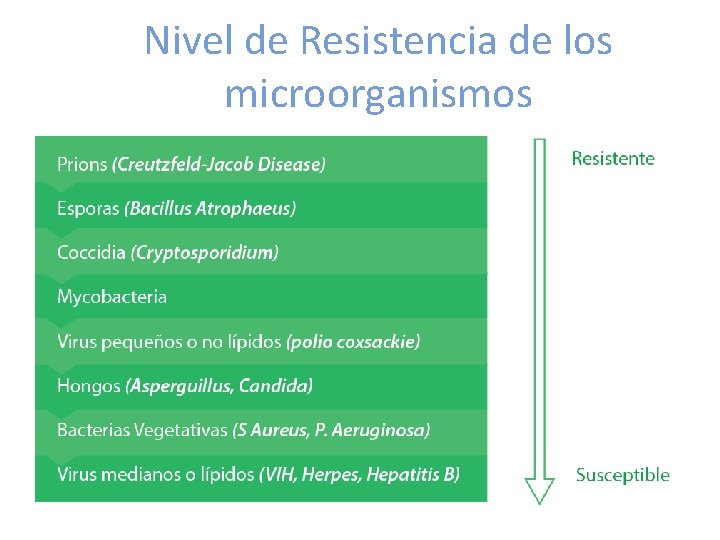 Nivel de Resistencia de los microorganismos

Prions (Creutzfeld-Jacob Disease)

Esporas (Bacillus Atrophaeus)

Coccidia (Cryptosporidium)

Mycobacteria

Virus pequeños o no lípidos (polio coxsackie)

Hongos (Asperguillus, Candida)

Bacterias Vegetativas (S Aureus, P. Aeruginosa)

Virus medianos o lípidos (VIH, Herpes, Hepatitis B)

Resistente

Susceptible